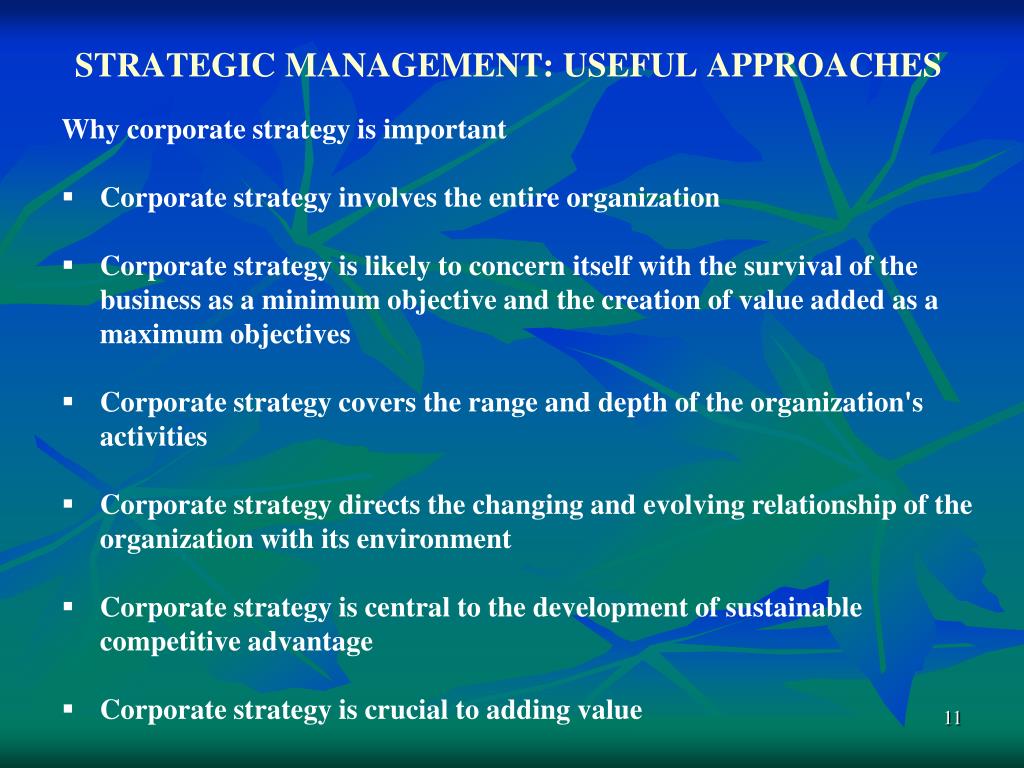 STRATEGIC MANAGEMENT: USEFUL APPROACHES

Why corporate strategy is important

▪ Corporate strategy involves the entire organization

▪ Corporate strategy is likely to concern itself with the survival of the business as a minimum objective and the creation of value added as a maximum objectives

▪ Corporate strategy covers the range and depth of the organization's activities

▪ Corporate strategy directs the changing and evolving relationship of the organization with its environment

▪ Corporate strategy is central to the development of sustainable competitive advantage

▪ Corporate strategy is crucial to adding value

11